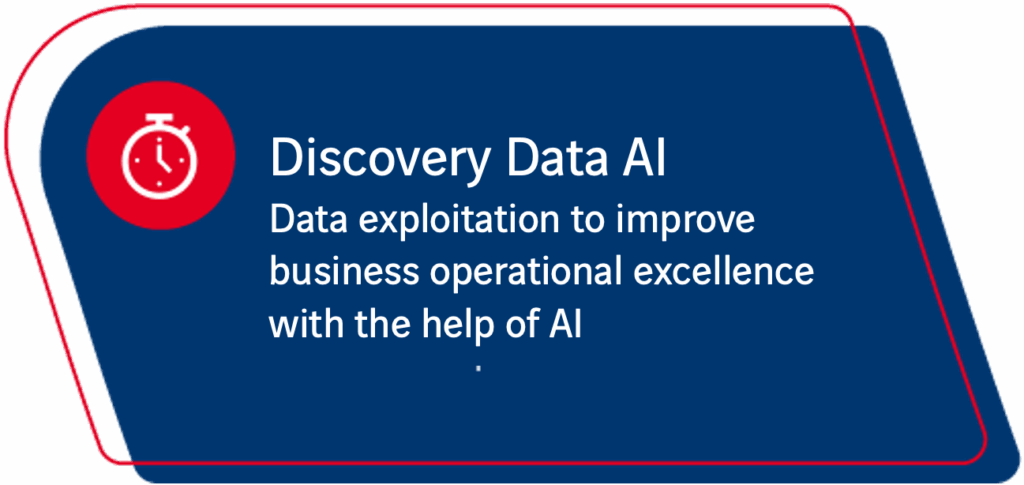 Discovery Data AI
Data exploitation to improve business operational excellence with the help of AI